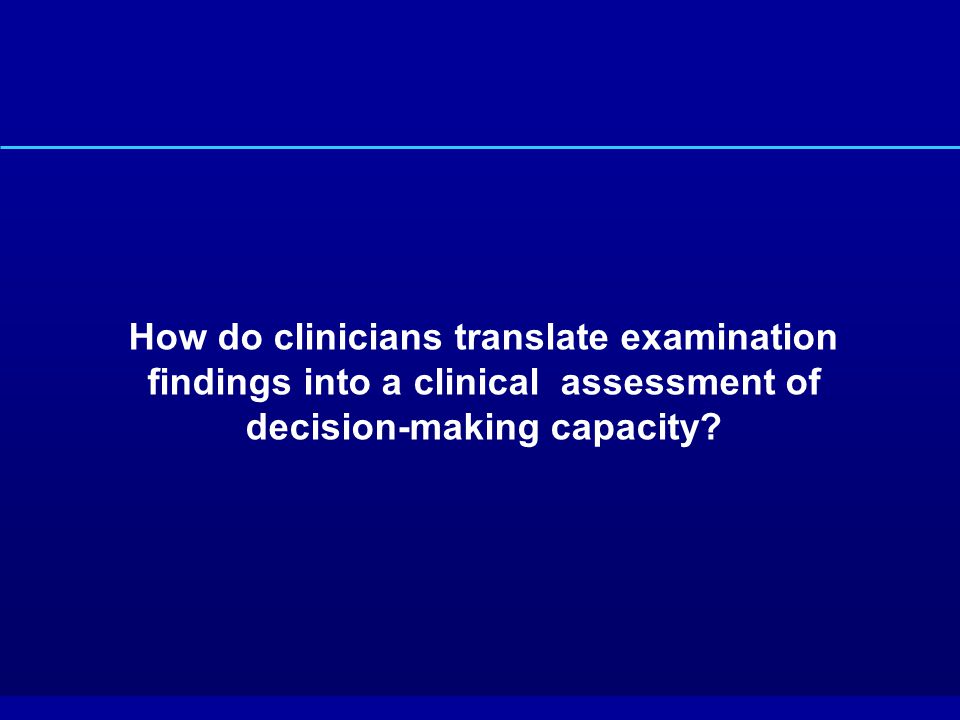 How do clinicians translate examination findings into a clinical  assessment of decision-making capacity?